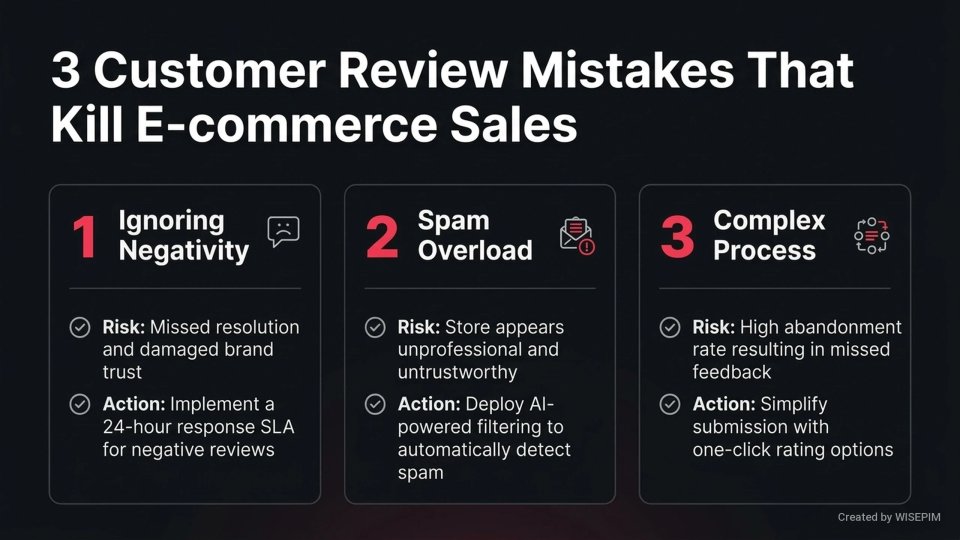 3 Customer Review Mistakes That Kill E-commerce Sales

1 Ignoring Negativity

Risk: Missed resolution and damaged brand trust

Action: Implement a 24-hour response SLA for negative reviews

2 Spam Overload

Risk: Store appears unprofessional and untrustworthy

Action: Deploy AI-powered filtering to automatically detect spam

3 Complex Process

Risk: High abandonment rate resulting in missed feedback

Action: Simplify submission with one-click rating options

Created by WISEPIM